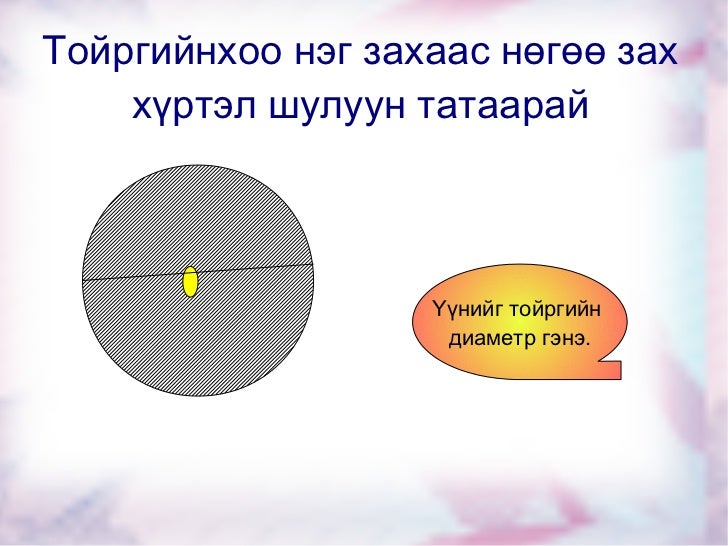 Тойргийнхоо нэг захаас нөгөө зах хүртэл шулуун татаарай

Үүнийг тойргийн диаметр гэнэ.